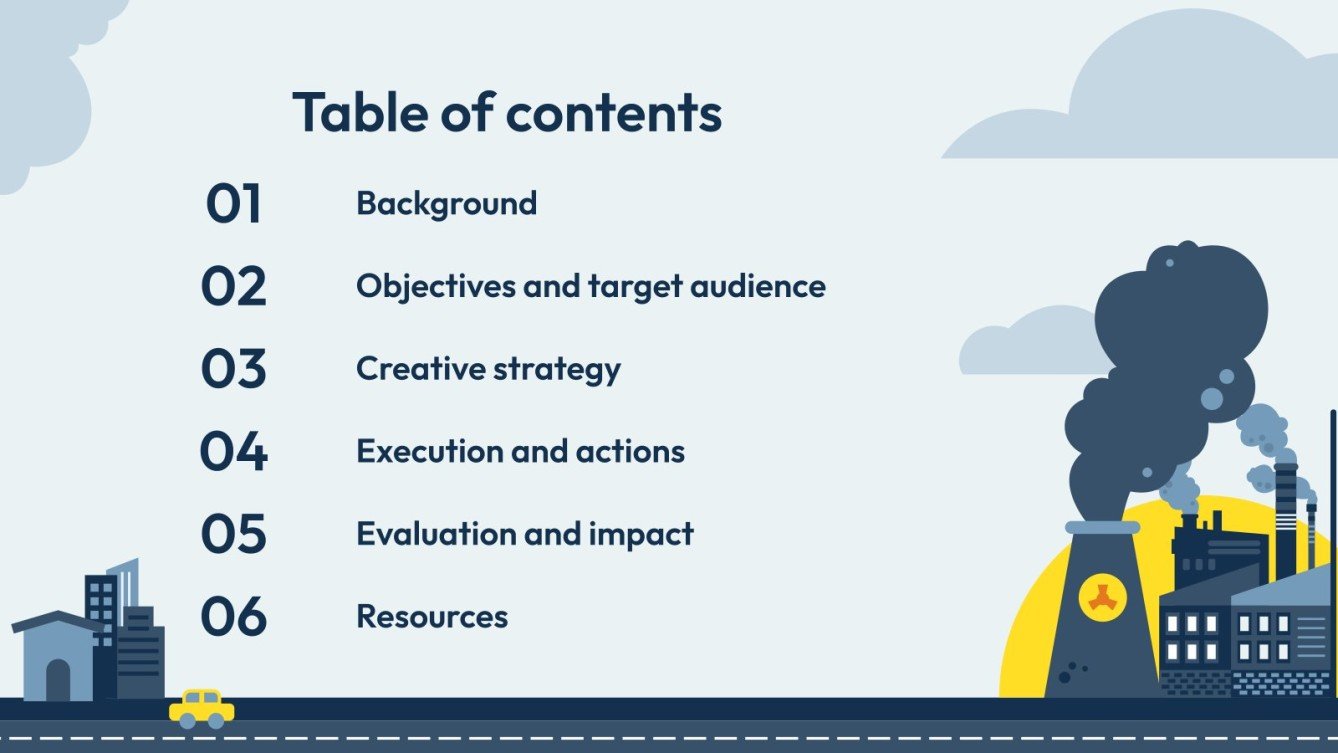 Table of contents

01 Background

02 Objectives and target audience

03 Creative strategy

04 Execution and actions

05 Evaluation and impact

06 Resources